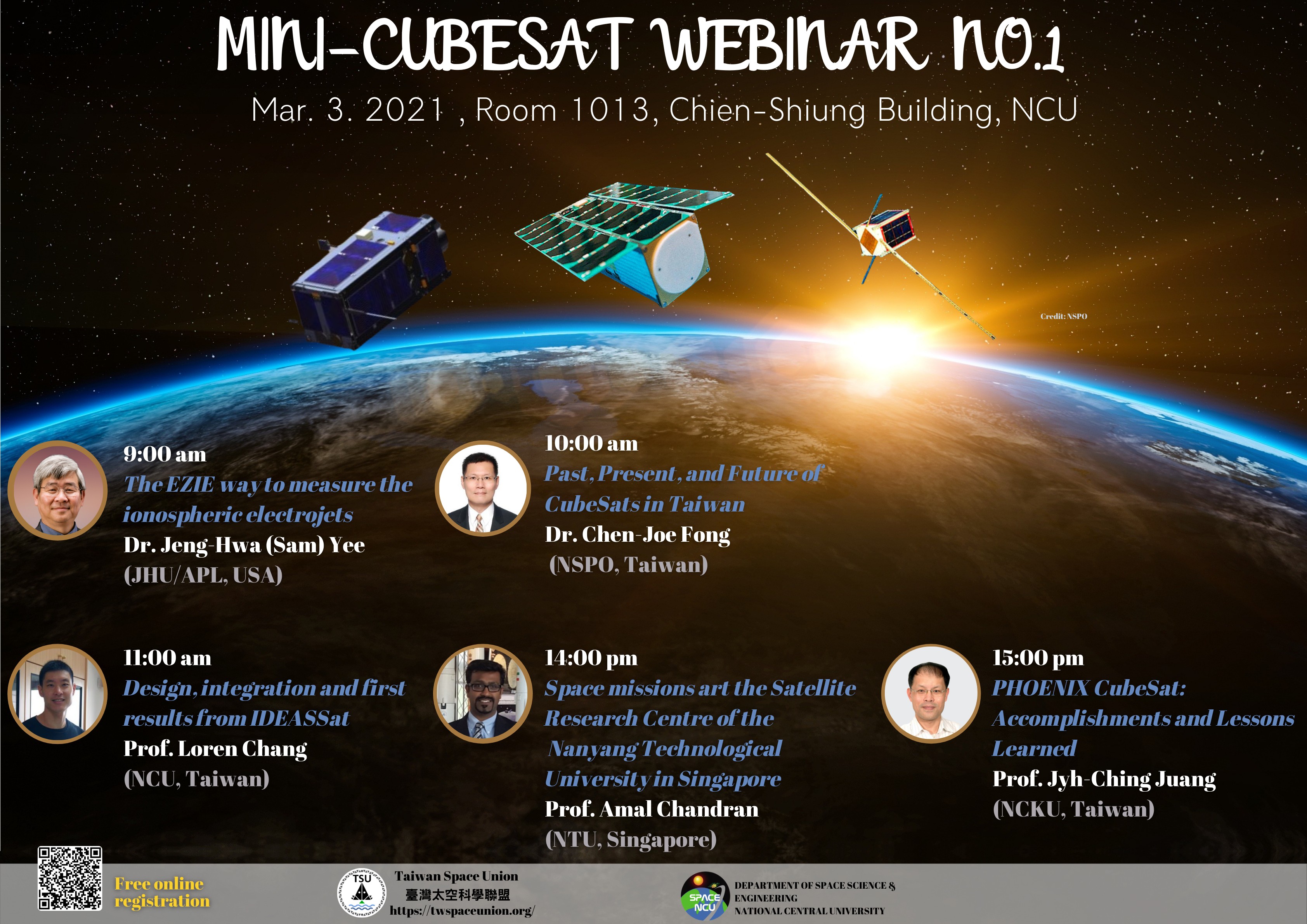 MINI-CUBESAT WEBINAR NO.1

Mar. 3. 2021 , Room 1013, Chien-Shiung Building, NCU

Credit: NSPO

9:00 am
The EZIE way to measure the ionospheric electrojets
Dr. Jeng-Hwa (Sam) Yee
(JHU/APL, USA)

10:00 am
Past, Present, and Future of CubeSats in Taiwan
Dr. Chen-Joe Fong
(NSPO, Taiwan)

11:00 am
Design, integration and first results from IDEASSat
Prof. Loren Chang
(NCU, Taiwan)

14:00 pm
Space missions art the Satellite Research Centre of the Nanyang Technological University in Singapore
Prof. Amal Chandran
(NTU, Singapore)

15:00 pm
PHOENIX CubeSat: Accomplishments and Lessons Learned
Prof. Jyh-Ching Juang
(NCKU, Taiwan)

Free online registration

TSU
Taiwan Space Union
臺灣太空科學聯盟
https://twspaceunion.org/

SPACE NCU
DEPARTMENT OF SPACE SCIENCE & ENGINEERING
NATIONAL CENTRAL UNIVERSITY